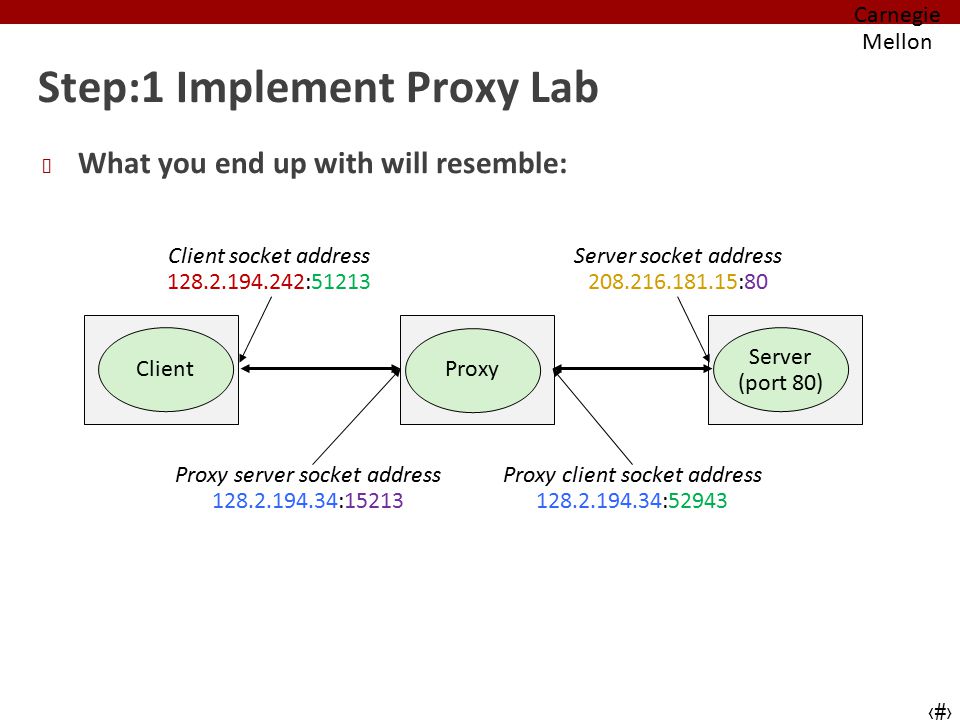 Carnegie Mellon

Step:1 Implement Proxy Lab

What you end up with will resemble:

Client socket address
128.2.194.242:51213

Server socket address
208.216.181.15:80

Client

Proxy

Server (port 80)

Proxy server socket address
128.2.194.34:15213

Proxy client socket address
128.2.194.34:52943

‹#›